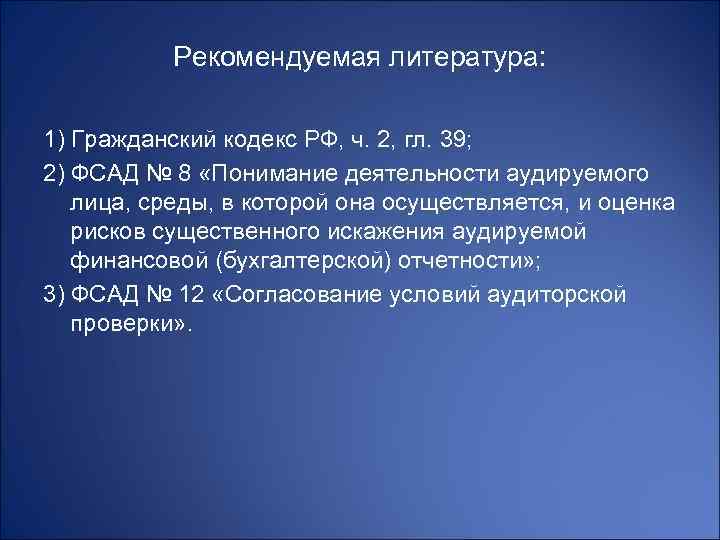 Рекомендуемая литература:

1) Гражданский кодекс РФ, ч. 2, гл. 39;

2) ФСАД № 8 «Понимание деятельности аудируемого лица, среды, в которой она осуществляется, и оценка рисков существенного искажения аудируемой финансовой (бухгалтерской) отчетности»;

3) ФСАД № 12 «Согласование условий аудиторской проверки».